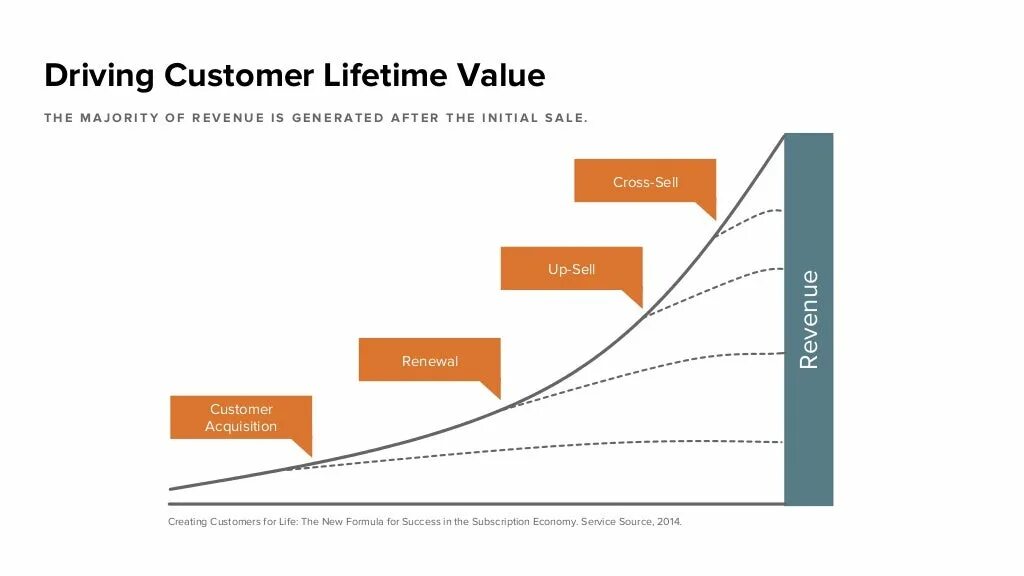 Driving Customer Lifetime Value

THE MAJORITY OF REVENUE IS GENERATED AFTER THE INITIAL SALE.

Cross-Sell

Up-Sell

Renewal

Customer Acquisition

Revenue

Creating Customers for Life: The New Formula for Success in the Subscription Economy. Service Source, 2014.